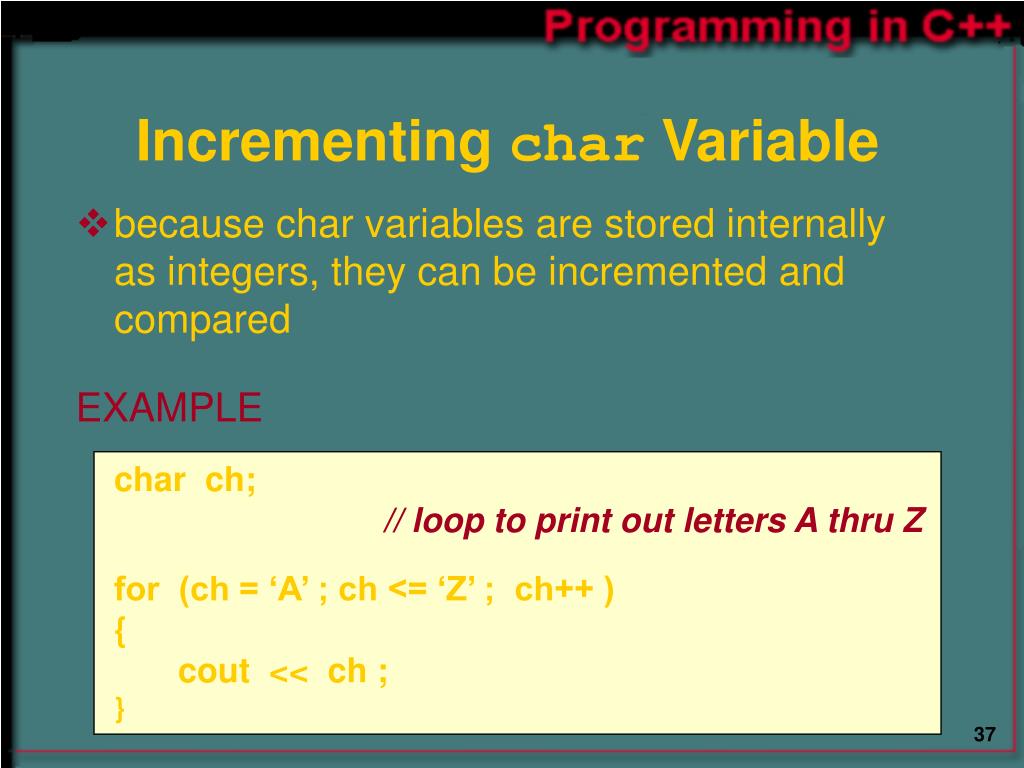 Programming in C++

Incrementing char Variable

❖ because char variables are stored internally as integers, they can be incremented and compared

EXAMPLE

char ch;
// loop to print out letters A thru Z

for (ch = ‘A’ ; ch <= ‘Z’ ; ch++ )
{
cout << ch ;
}

37